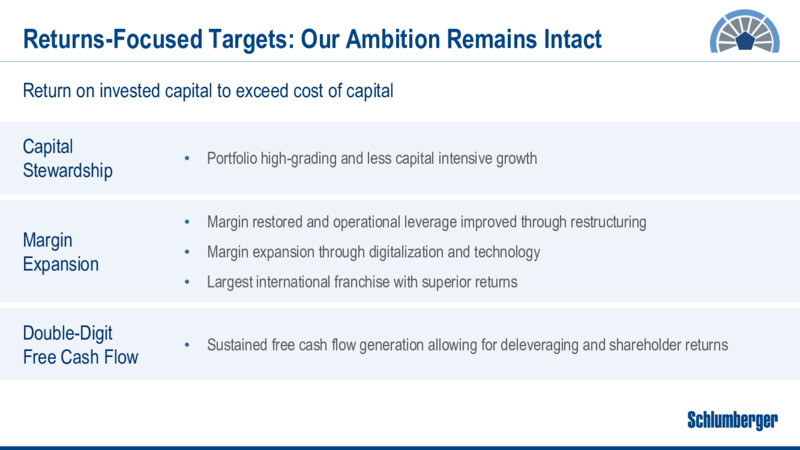 Returns-Focused Targets: Our Ambition Remains Intact

Return on invested capital to exceed cost of capital

Capital Stewardship
• Portfolio high-grading and less capital intensive growth

Margin Expansion
• Margin restored and operational leverage improved through restructuring
• Margin expansion through digitalization and technology
• Largest international franchise with superior returns

Double-Digit Free Cash Flow
• Sustained free cash flow generation allowing for deleveraging and shareholder returns

Schlumberger